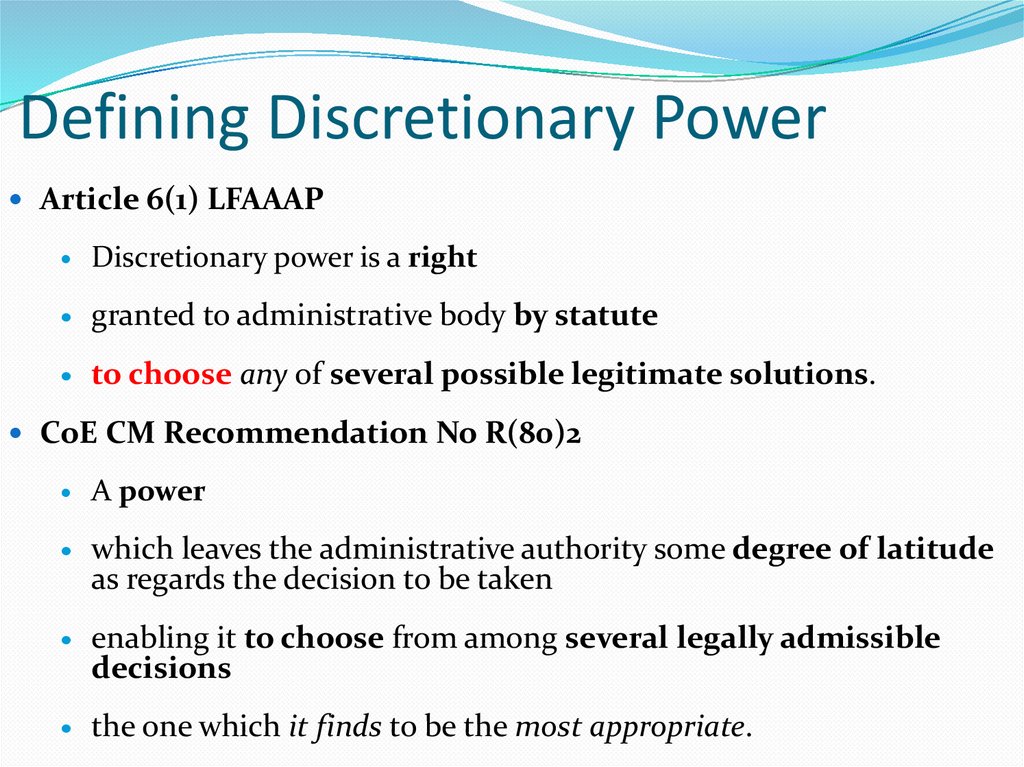 Defining Discretionary Power

Article 6(1) LFAAAP

Discretionary power is a right

granted to administrative body by statute

to choose any of several possible legitimate solutions.

CoE CM Recommendation No R(80)2

A power

which leaves the administrative authority some degree of latitude as regards the decision to be taken

enabling it to choose from among several legally admissible decisions

the one which it finds to be the most appropriate.